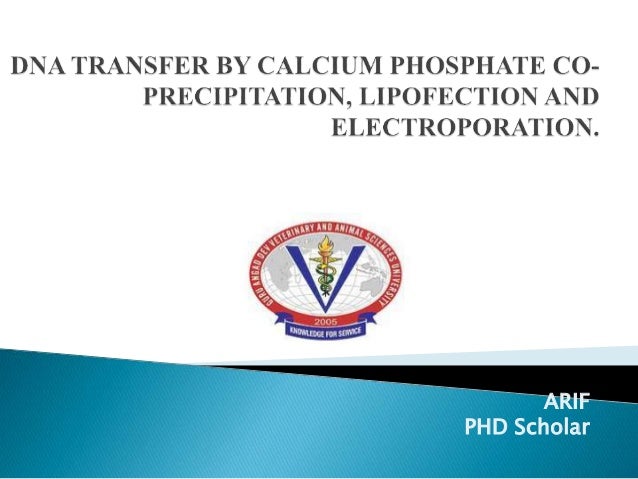 DNA TRANSFER BY CALCIUM PHOSPHATE CO-PRECIPITATION, LIPOFECTION AND ELECTROPORATION.

GURU ANGAD DEV VETERINARY AND ANIMAL SCIENCES UNIVERSITY
2005
KNOWLEDGE FOR SERVICE

ARIF
PHD Scholar